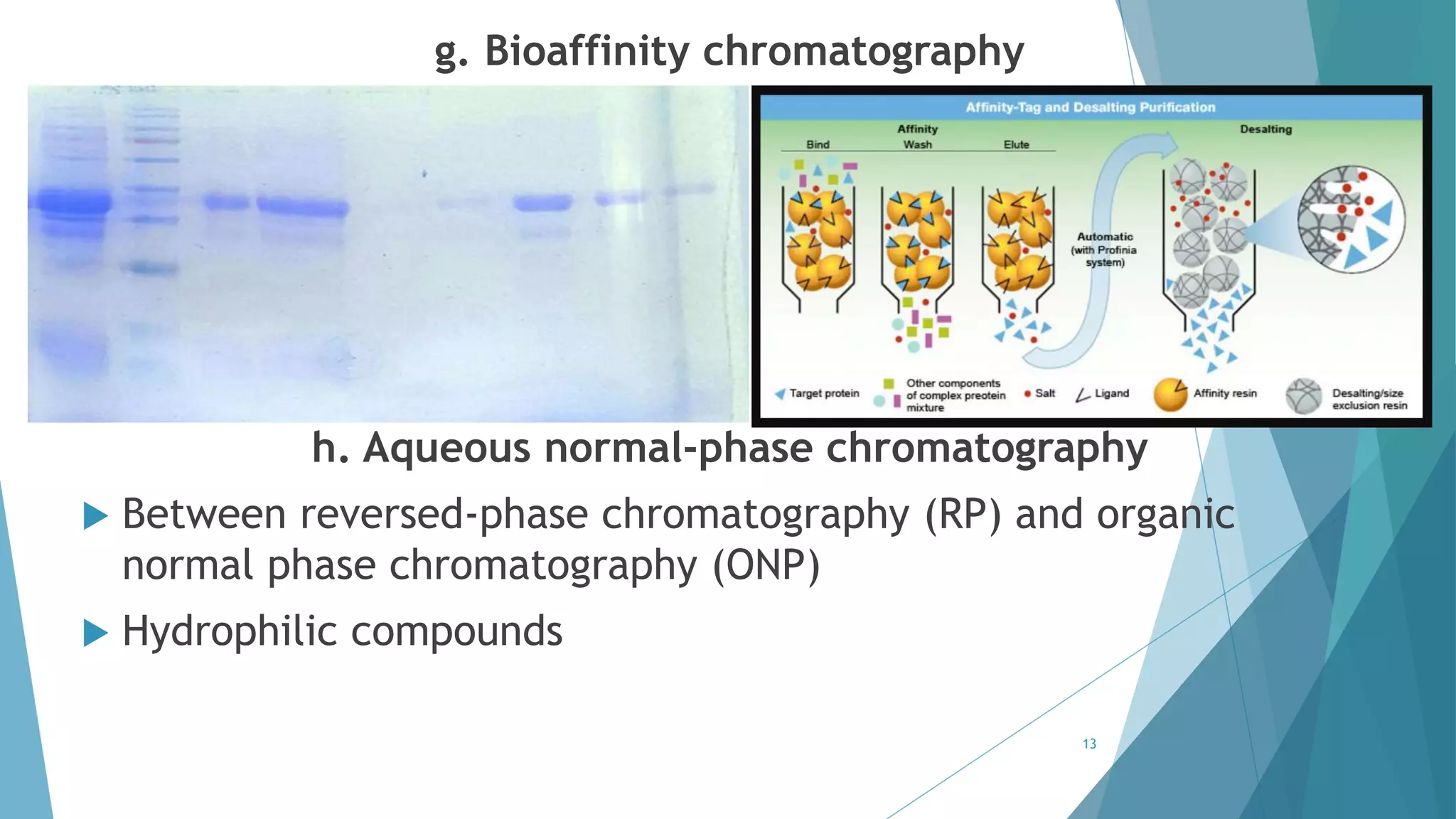 g. Bioaffinity chromatography

Affinity-Tag and Desalting Purification

Affinity

Bind

Wash

Elute

Desalting

Automatic (with Profinia system)

Target protein

Other components of complex preotein mixture

Salt

Ligand

Affinity resin

Desalting/size exclusion resin

h. Aqueous normal-phase chromatography

Between reversed-phase chromatography (RP) and organic normal phase chromatography (ONP)

Hydrophilic compounds

13